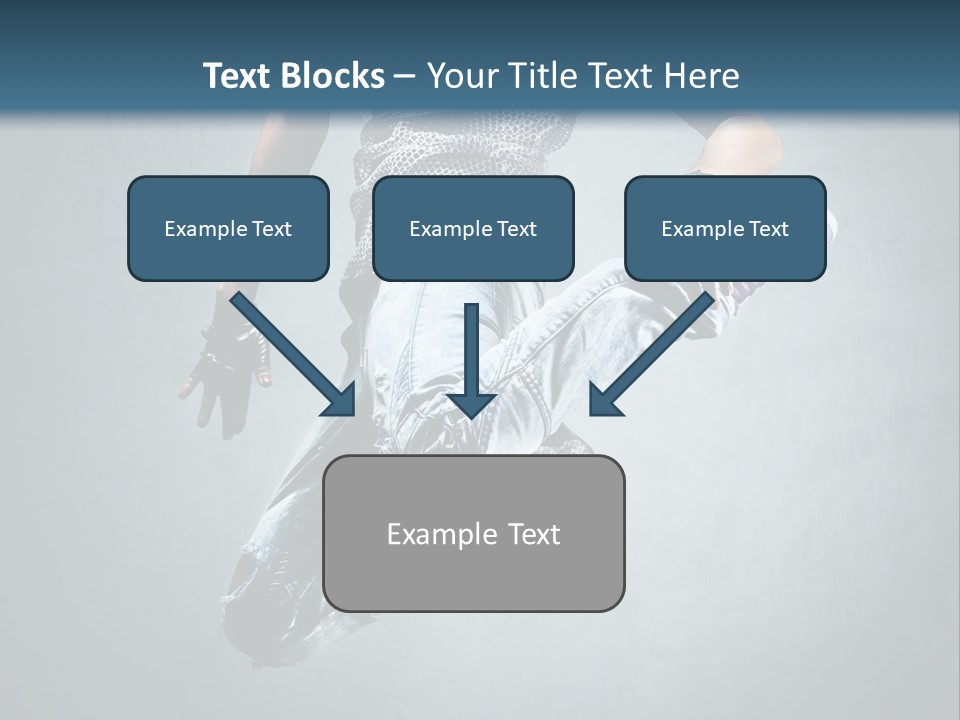 Text Blocks – Your Title Text Here

Example Text

Example Text

Example Text

Example Text